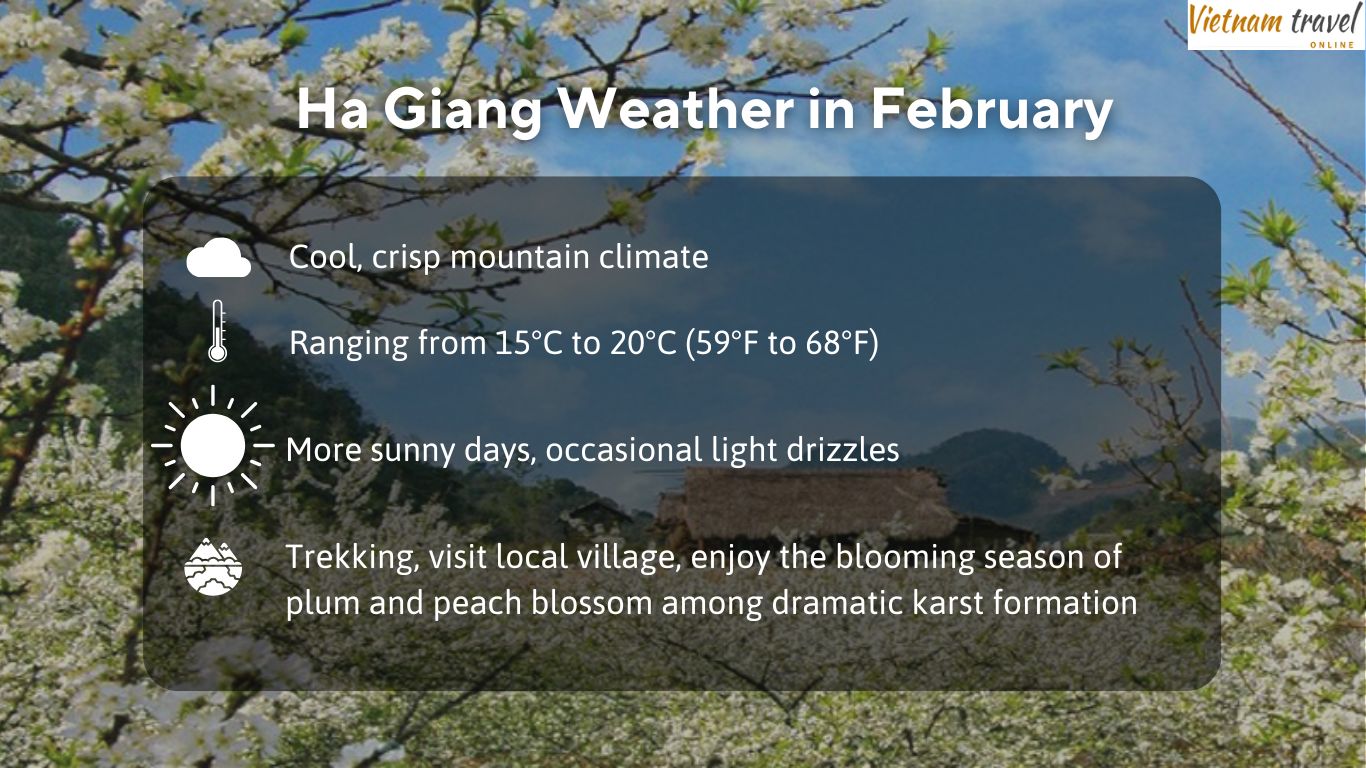 Vietnam travel
ONLINE

Ha Giang Weather in February

Cool, crisp mountain climate

Ranging from 15°C to 20°C (59°F to 68°F)

More sunny days, occasional light drizzles

Trekking, visit local village, enjoy the blooming season of plum and peach blossom among dramatic karst formation